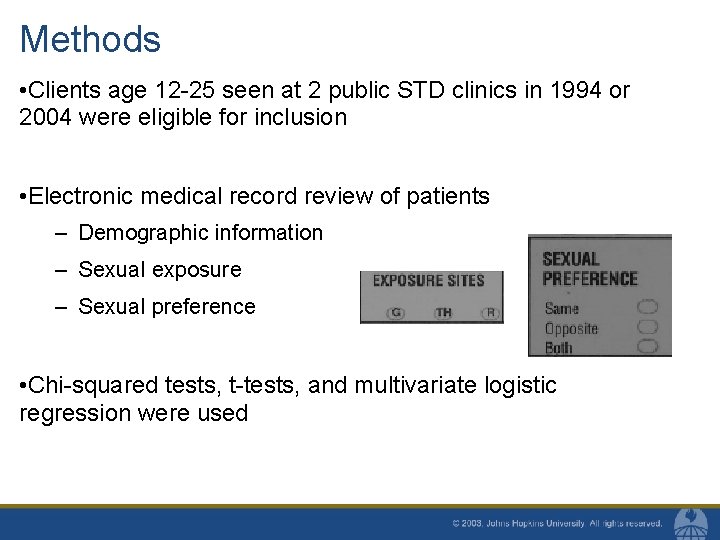 Methods

•Clients age 12-25 seen at 2 public STD clinics in 1994 or 2004 were eligible for inclusion

•Electronic medical record review of patients

– Demographic information

– Sexual exposure

– Sexual preference

EXPOSURE SITES

G TH R

SEXUAL PREFERENCE

Same

Opposite

Both

•Chi-squared tests, t-tests, and multivariate logistic regression were used

© 2003, Johns Hopkins University. All rights reserved.